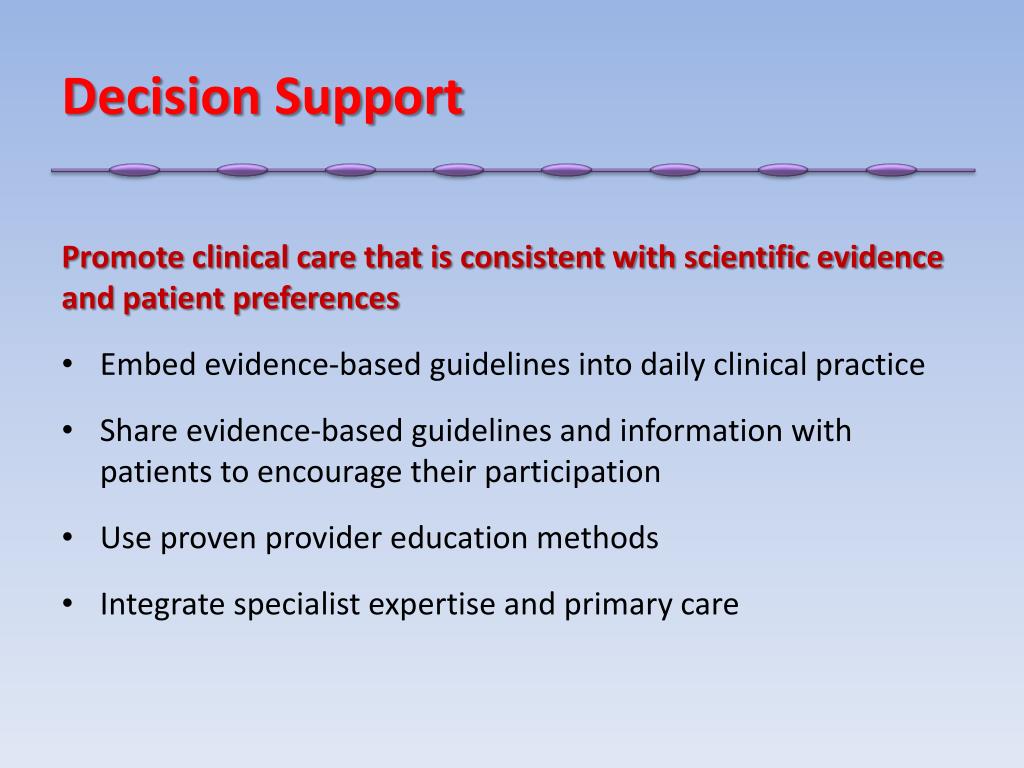 Decision Support

Promote clinical care that is consistent with scientific evidence and patient preferences

• Embed evidence-based guidelines into daily clinical practice

• Share evidence-based guidelines and information with patients to encourage their participation

• Use proven provider education methods

• Integrate specialist expertise and primary care